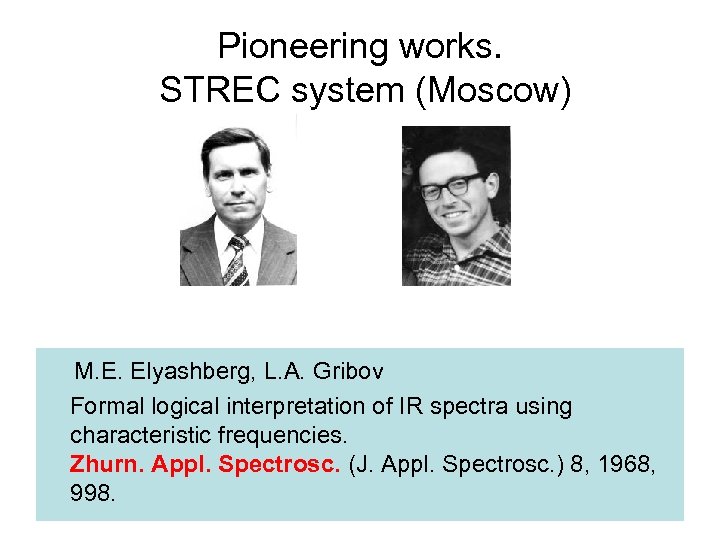 Pioneering works.
STREC system (Moscow)

M.E. Elyashberg, L.A. Gribov

Formal logical interpretation of IR spectra using characteristic frequencies.
Zhurn. Appl. Spectrosc. (J. Appl. Spectrosc.) 8, 1968, 998.